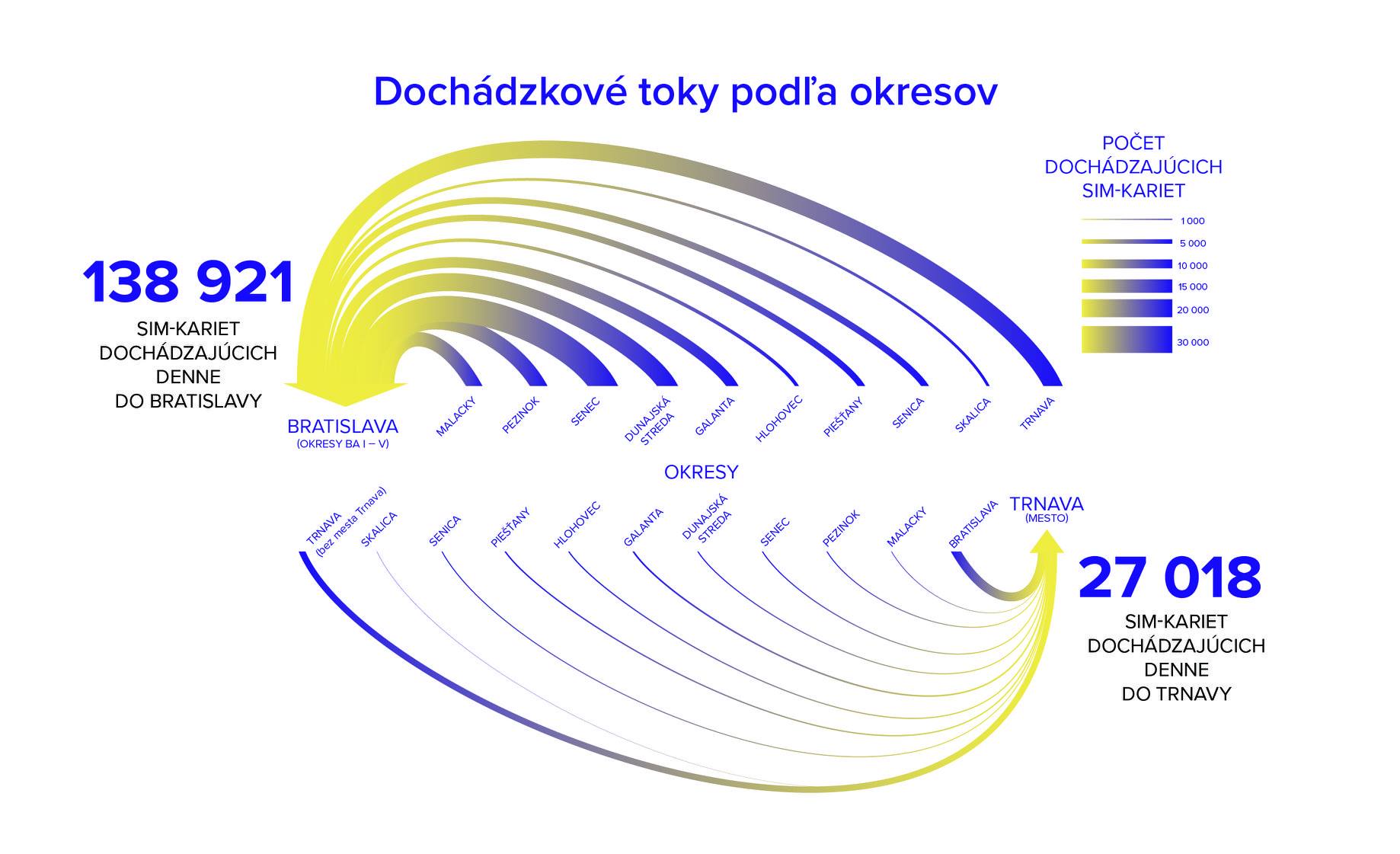 Dochádzkové toky podľa okresov

POČET DOCHÁDZAJÚCICH SIM-KARIET

1 000
5 000
10 000
15 000
20 000
30 000

138 921

SIM-KARIET DOCHÁDZAJÚCICH DENNE DO BRATISLAVY

BRATISLAVA (OKRESY BA I – V)

MALACKY
PEZINOK
SENEC
DUNAJSKÁ STREDA
GALANTA
HLOHOVEC
PIEŠŤANY
SENICA
SKALICA
TRNAVA

OKRESY

TRNAVA (bez mesta Trnava)
SKALICA
SENICA
PIEŠŤANY
HLOHOVEC
GALANTA
DUNAJSKÁ STREDA
SENEC
PEZINOK
MALACKY
BRATISLAVA

TRNAVA (MESTO)

27 018

SIM-KARIET DOCHÁDZAJÚCICH DENNE DO TRNAVY